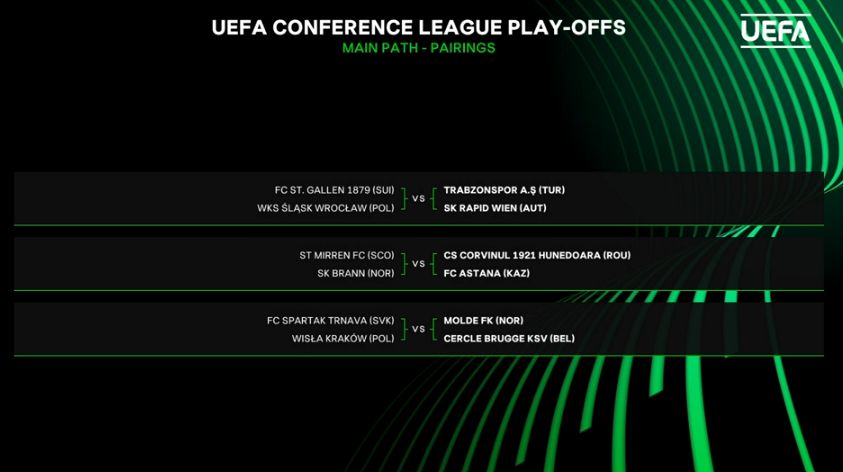 UEFA CONFERENCE LEAGUE PLAY-OFFS
MAIN PATH - PAIRINGS

UEFA

FC ST. GALLEN 1879 (SUI)
WKS ŚLĄSK WROCŁAW (POL)
VS
TRABZONSPOR A.Ş (TUR)
SK RAPID WIEN (AUT)

ST MIRREN FC (SCO)
SK BRANN (NOR)
VS
CS CORVINUL 1921 HUNEDOARA (ROU)
FC ASTANA (KAZ)

FC SPARTAK TRNAVA (SVK)
WISŁA KRAKÓW (POL)
VS
MOLDE FK (NOR)
CERCLE BRUGGE KSV (BEL)